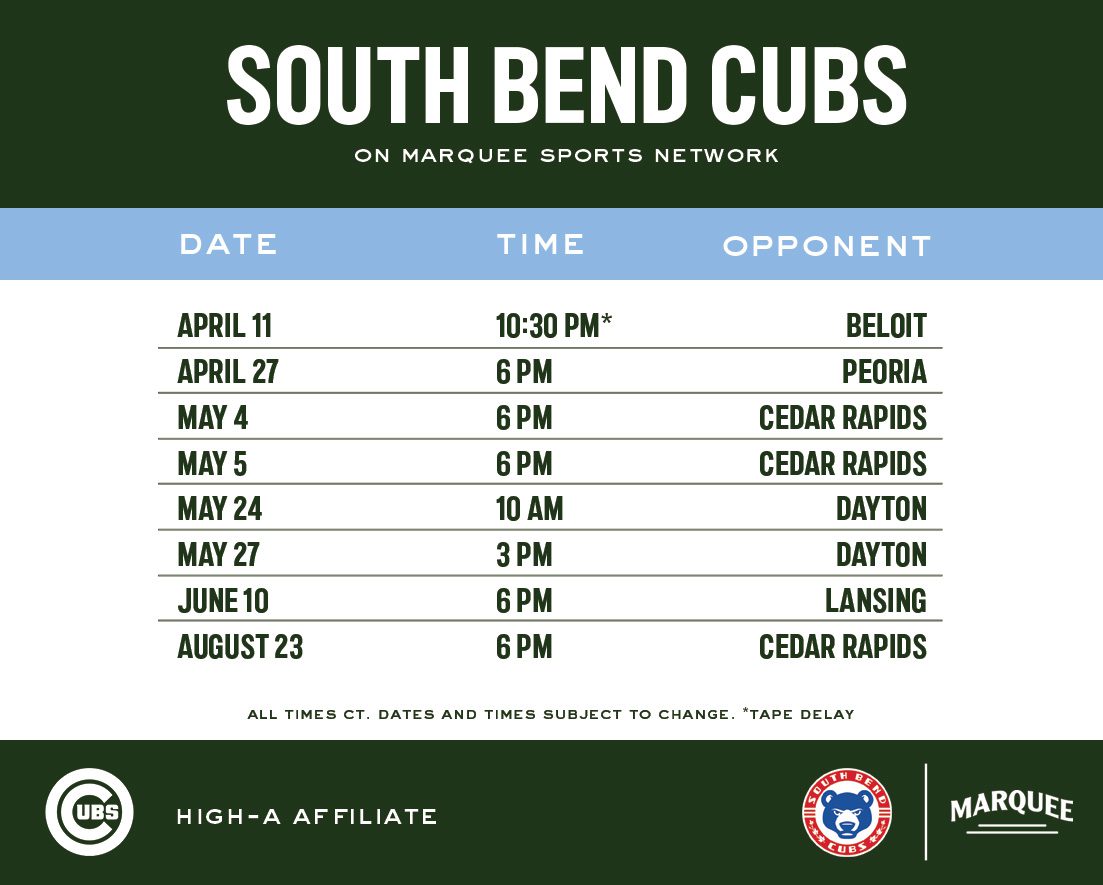 SOUTH BEND CUBS
ON MARQUEE SPORTS NETWORK

| DATE | TIME | OPPONENT |
|---|---|---|
| APRIL 11 | 10:30 PM* | BELOIT |
| APRIL 27 | 6 PM | PEORIA |
| MAY 4 | 6 PM | CEDAR RAPIDS |
| MAY 5 | 6 PM | CEDAR RAPIDS |
| MAY 24 | 10 AM | DAYTON |
| MAY 27 | 3 PM | DAYTON |
| JUNE 10 | 6 PM | LANSING |
| AUGUST 23 | 6 PM | CEDAR RAPIDS |

ALL TIMES CT. DATES AND TIMES SUBJECT TO CHANGE. *TAPE DELAY

CUBS

HIGH-A AFFILIATE

SOUTH BEND CUBS

MARQUEE